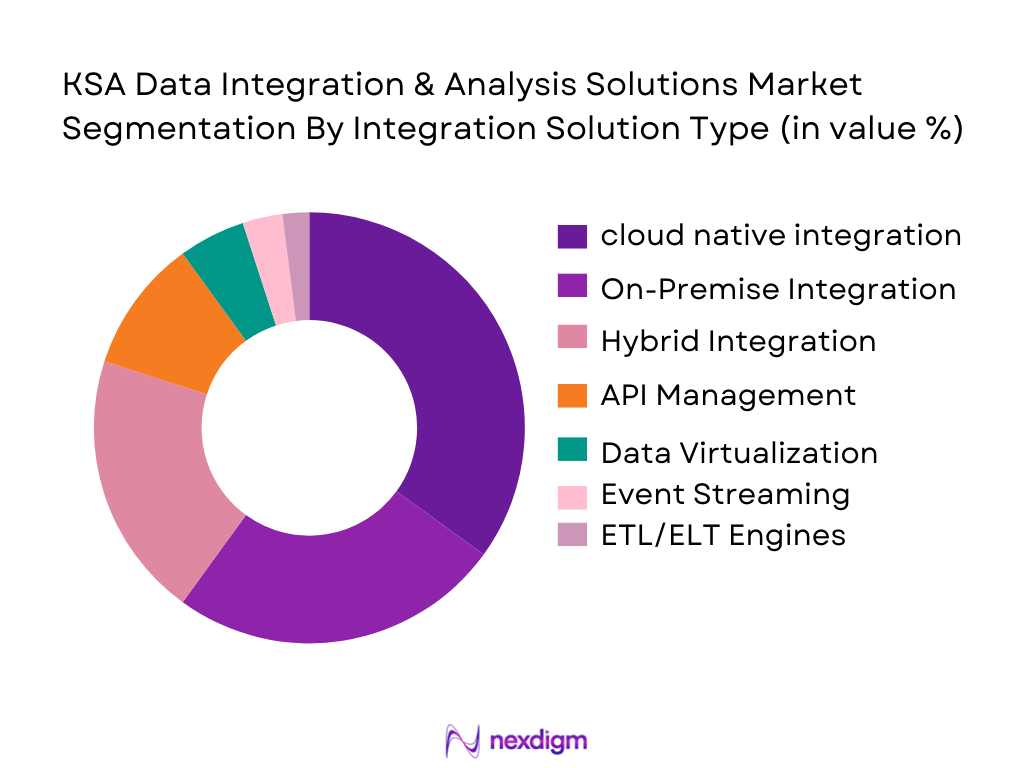 KSA Data Integration & Analysis Solutions Market Segmentation By Integration Solution Type (in value %)

cloud native integration
On-Premise Integration
Hybrid Integration
API Management
Data Virtualization
Event Streaming
ETL/ELT Engines

nexdigm